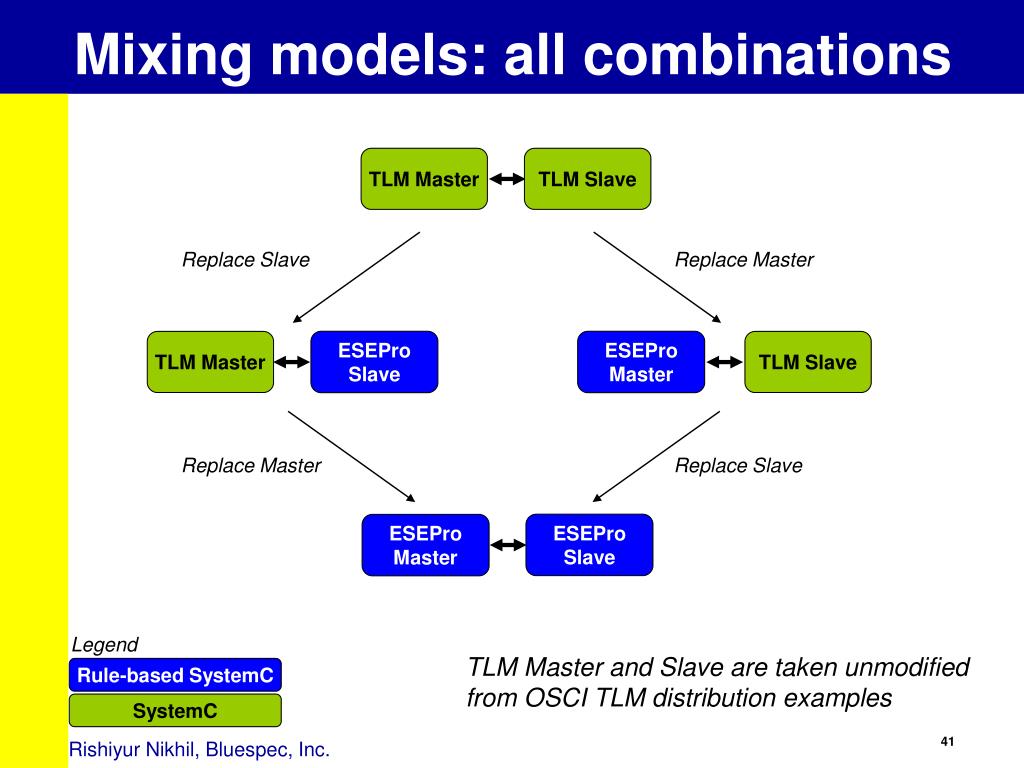 Mixing models: all combinations

TLM Master
TLM Slave

Replace Slave
Replace Master

TLM Master
ESEPro Slave

ESEPro Master
TLM Slave

Replace Master
Replace Slave

ESEPro Master
ESEPro Slave

Legend
Rule-based SystemC
SystemC

TLM Master and Slave are taken unmodified from OSCI TLM distribution examples

Rishiyur Nikhil, Bluespec, Inc.

41